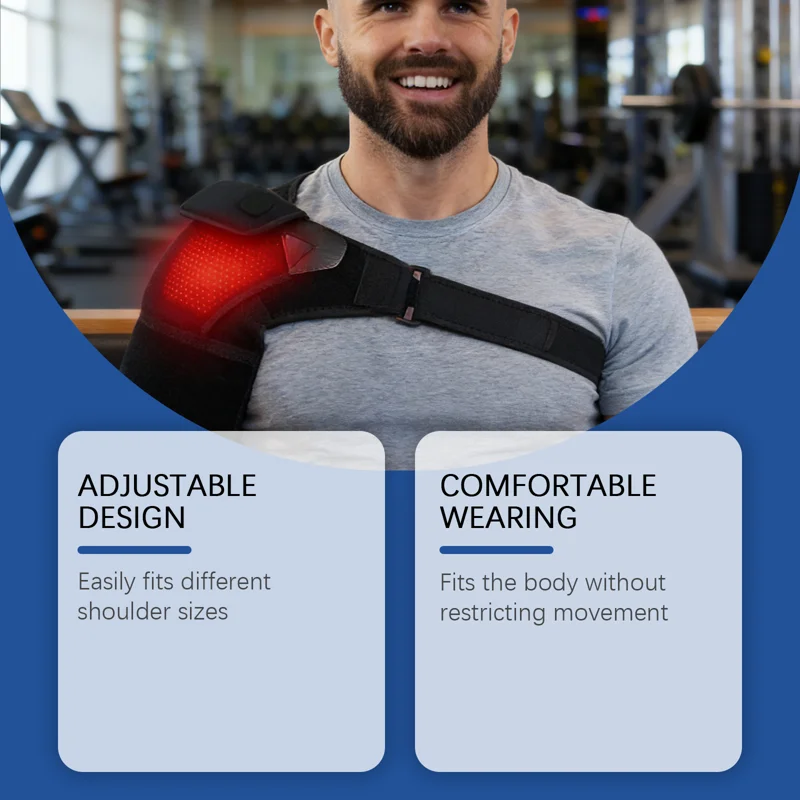 ADJUSTABLE DESIGN

Easily fits different shoulder sizes

COMFORTABLE WEARING

Fits the body without restricting movement